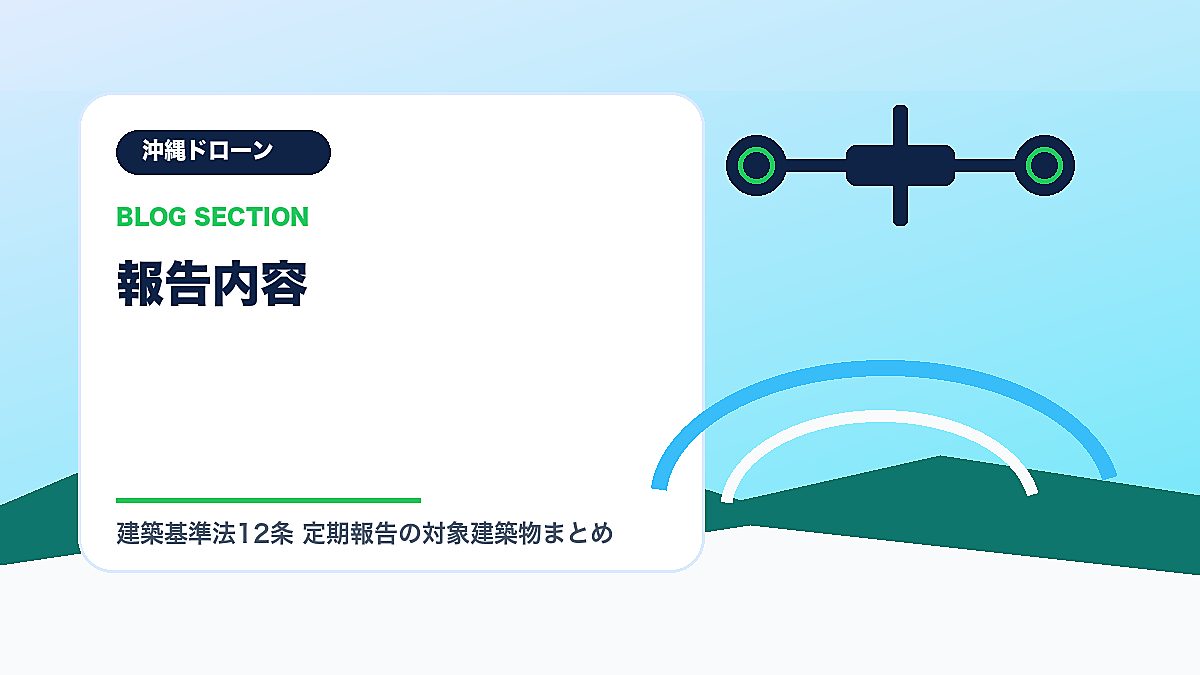 沖縄ドローン

BLOG SECTION

報告内容

建築基準法12条 定期報告の対象建築物まとめ